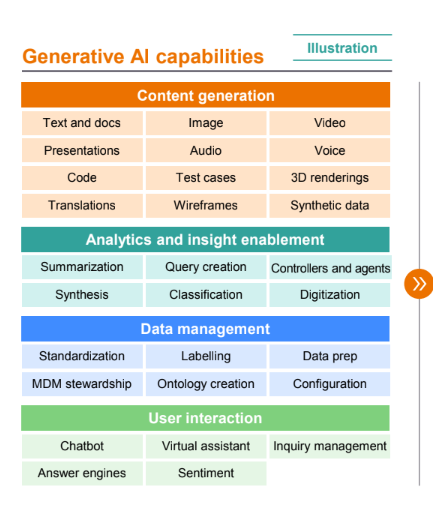 Generative AI capabilities

Illustration

Content generation

| Text and docs | Image | Video |
|---|---|---|
| Presentations | Audio | Voice |
| Code | Test cases | 3D renderings |
| Translations | Wireframes | Synthetic data |

Analytics and insight enablement

| Summarization | Query creation | Controllers and agents |
|---|---|---|
| Synthesis | Classification | Digitization |

Data management

| Standardization | Labelling | Data prep |
|---|---|---|
| MDM stewardship | Ontology creation | Configuration |

User interaction

| Chatbot | Virtual assistant | Inquiry management |
|---|---|---|
| Answer engines | Sentiment | |

»